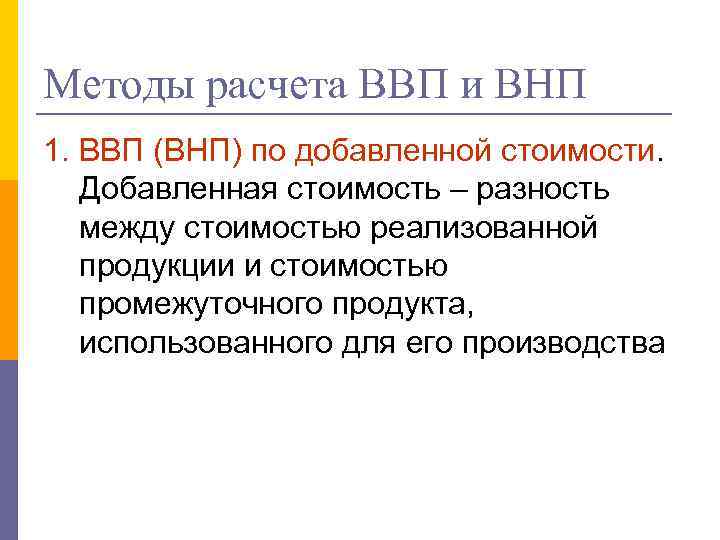 Методы расчета ВВП и ВНП

1. ВВП (ВНП) по добавленной стоимости. Добавленная стоимость – разность между стоимостью реализованной продукции и стоимостью промежуточного продукта, использованного для его производства